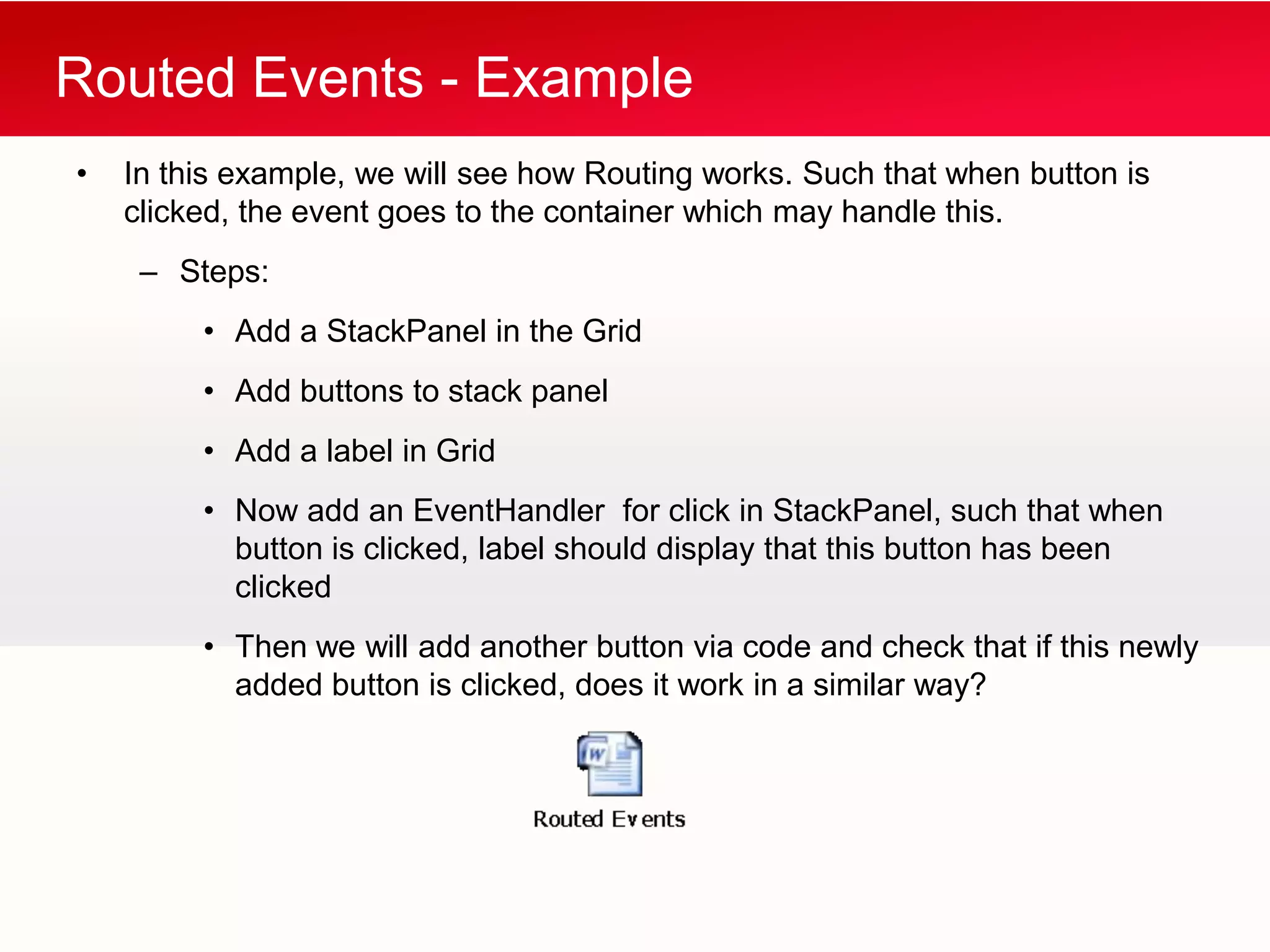 Routed Events - Example

• In this example, we will see how Routing works. Such that when button is clicked, the event goes to the container which may handle this.

– Steps:

• Add a StackPanel in the Grid

• Add buttons to stack panel

• Add a label in Grid

• Now add an EventHandler  for click in StackPanel, such that when button is clicked, label should display that this button has been clicked

• Then we will add another button via code and check that if this newly added button is clicked, does it work in a similar way?

W

Routed Events